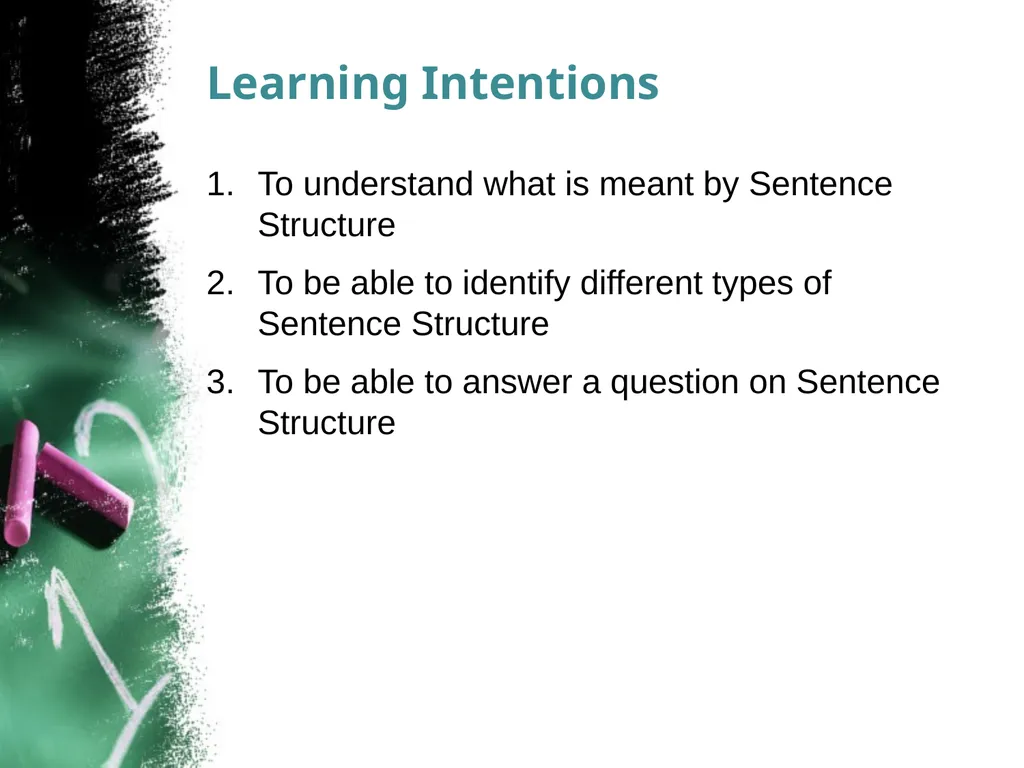 Learning Intentions

1. To understand what is meant by Sentence Structure
2. To be able to identify different types of Sentence Structure
3. To be able to answer a question on Sentence Structure